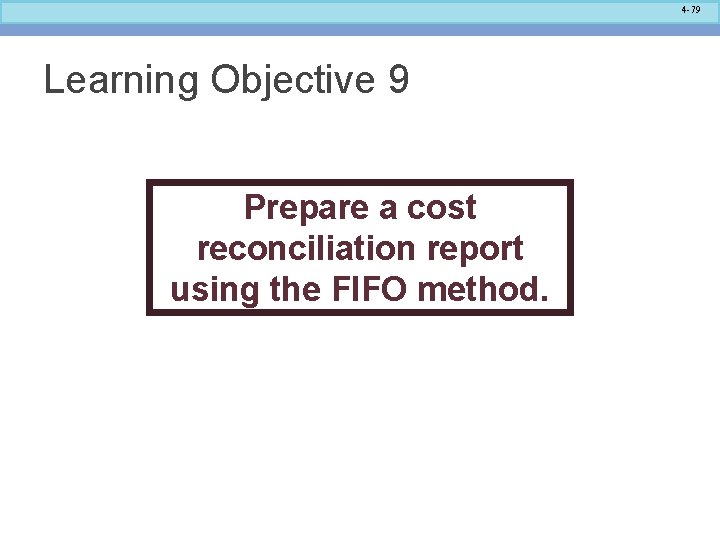 4-79

Learning Objective 9

Prepare a cost reconciliation report using the FIFO method.